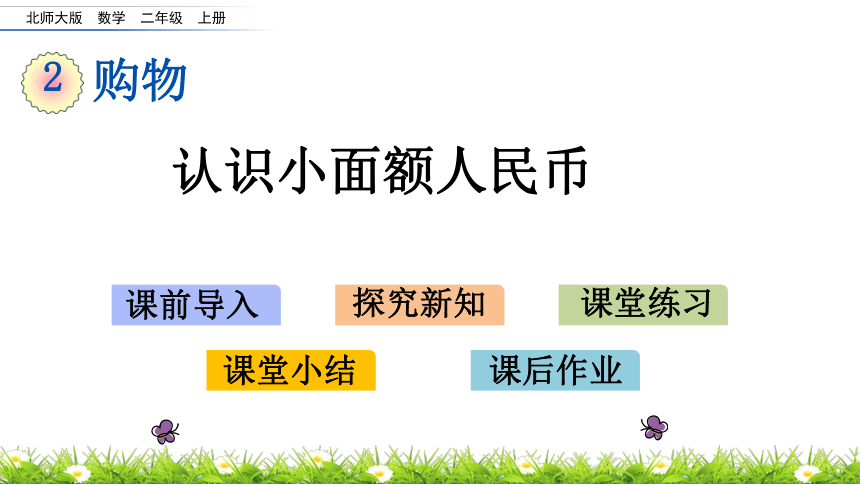 北师大版 数学 二年级 上册

2 购物

认识小面额人民币

课前导入

探究新知

课堂练习

课堂小结

课后作业